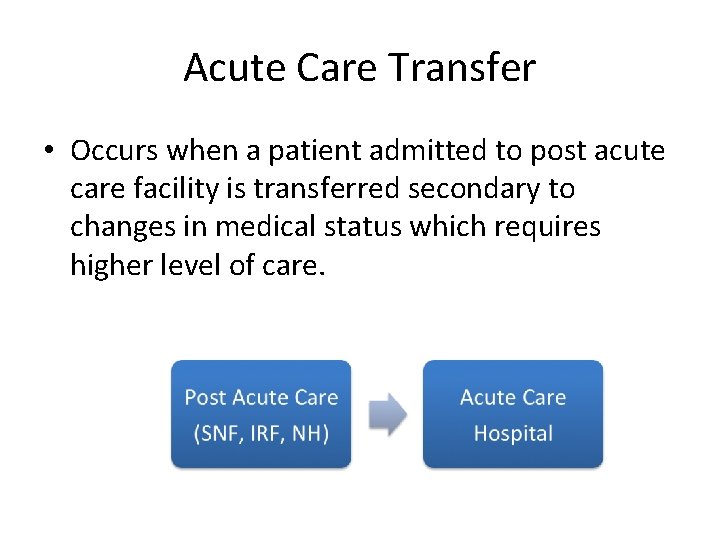 Acute Care Transfer

• Occurs when a patient admitted to post acute care facility is transferred secondary to changes in medical status which requires higher level of care.

Post Acute Care (SNF, IRF, NH)

Acute Care Hospital